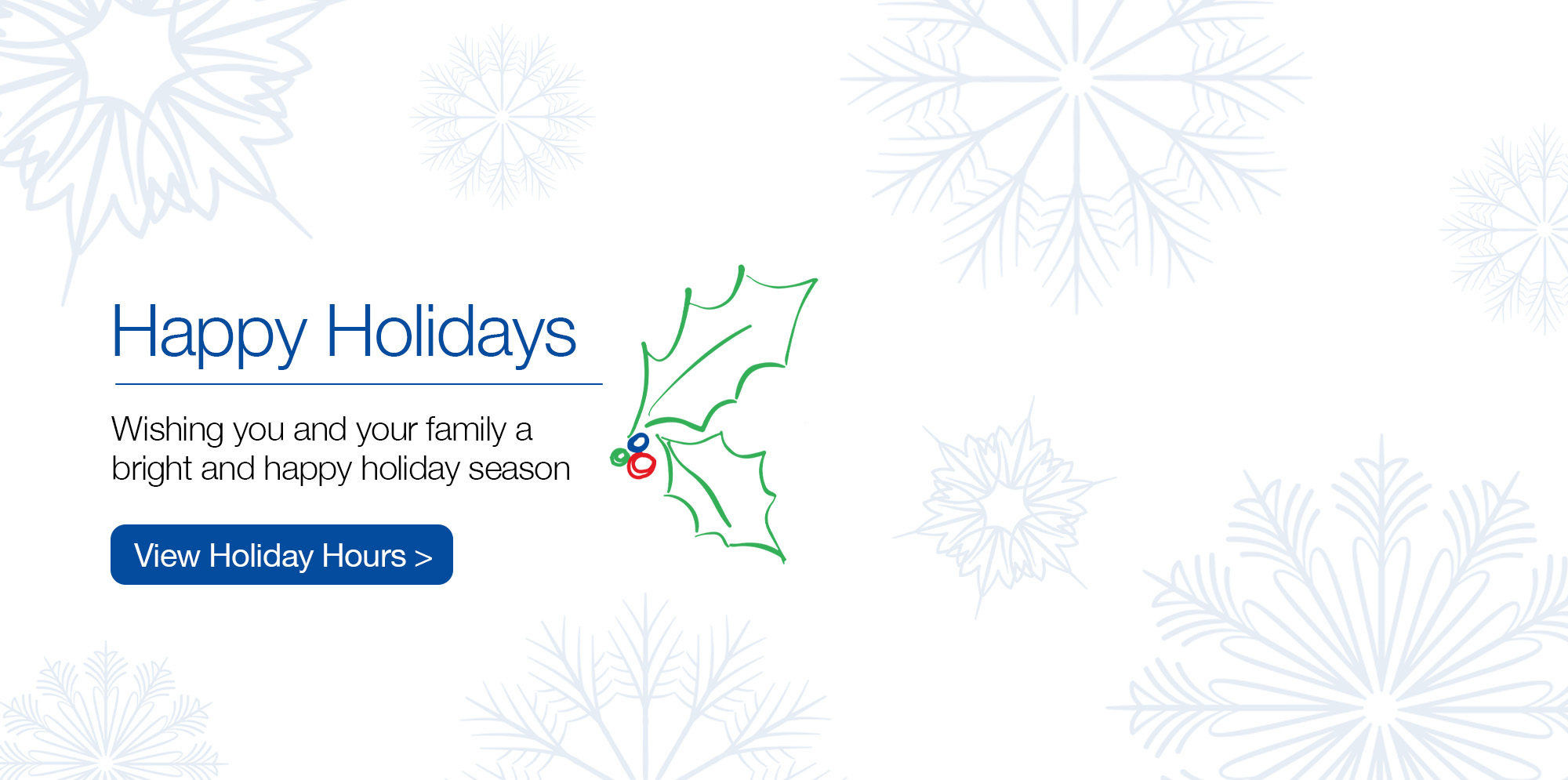 Happy Holidays

Wishing you and your family a bright and happy holiday season

View Holiday Hours >